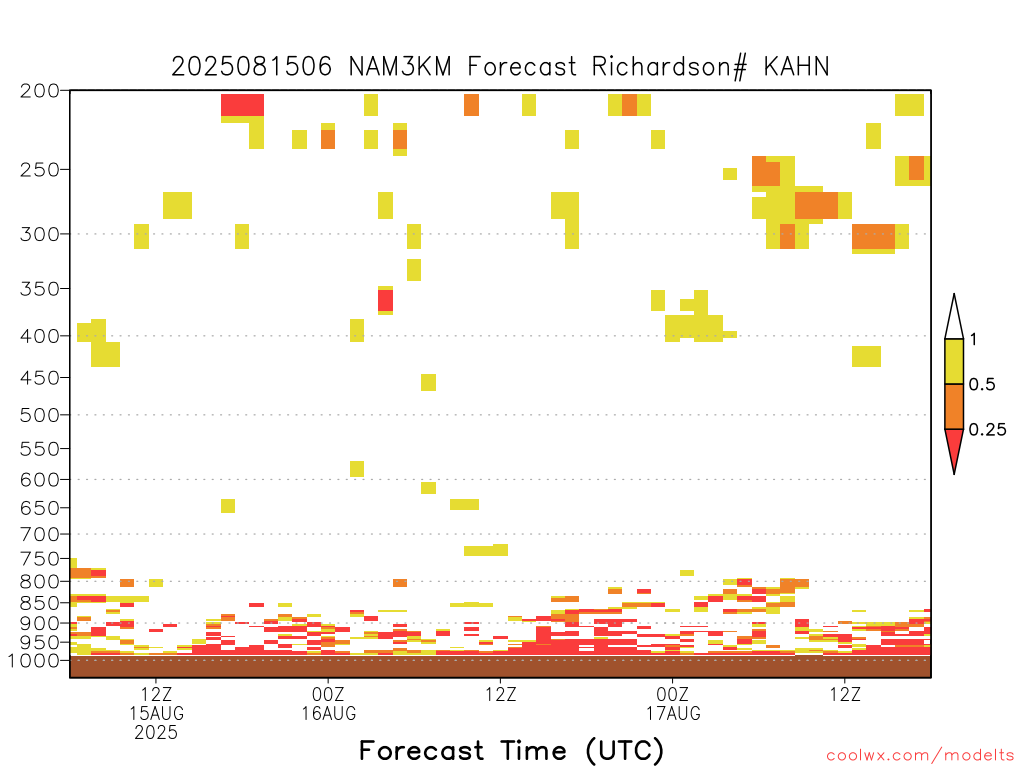 2025081506 NAM3KM Forecast Richardson# KAHN

200
250
300
350
400
450
500
550
600
650
700
750
800
850
900
950
1000

1
0.5
0.25

12Z
15AUG
2025
00Z
16AUG
12Z
00Z
17AUG
12Z

Forecast Time (UTC)

coolwx.com/modelts